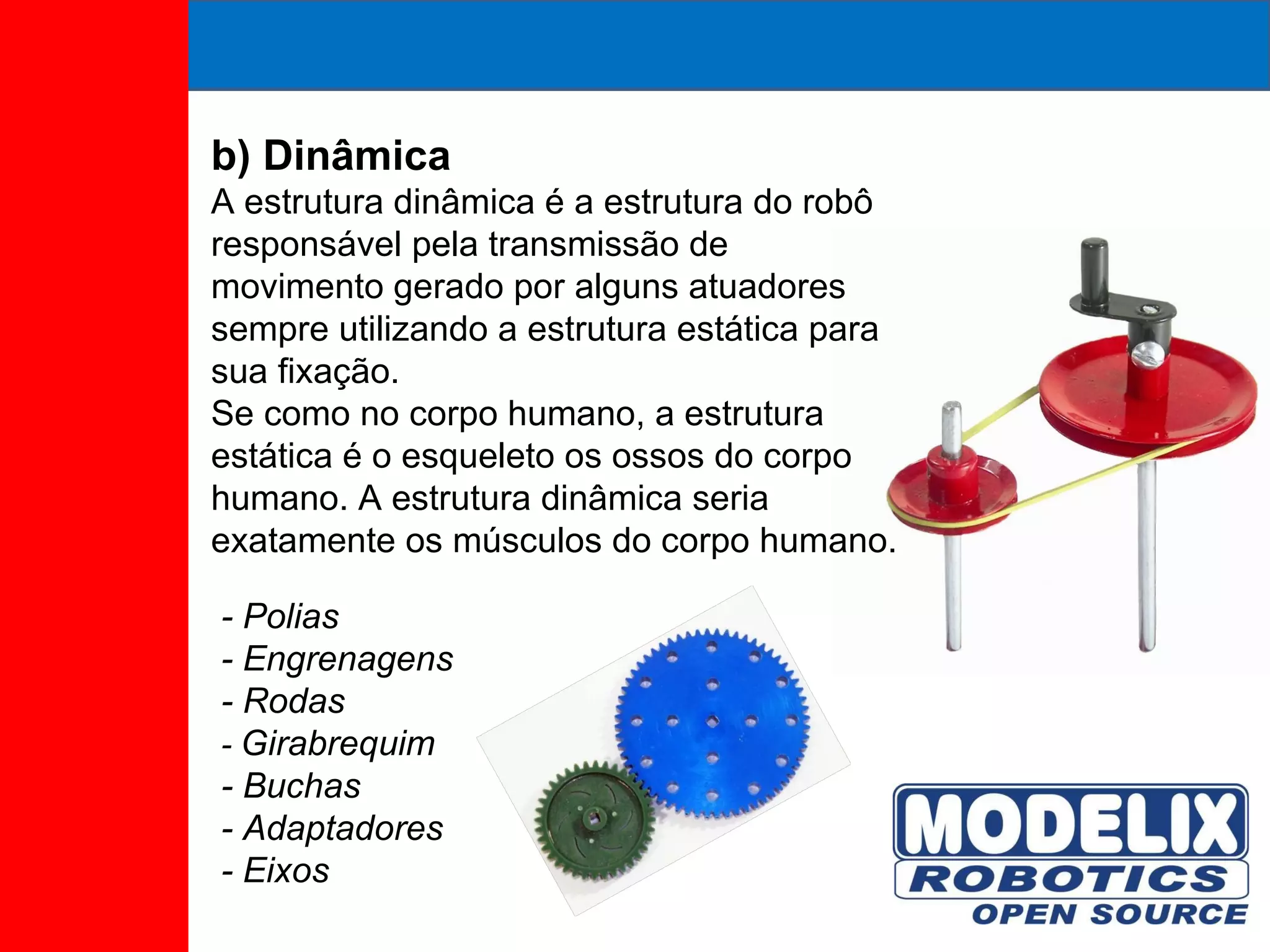 b) Dinâmica

A estrutura dinâmica é a estrutura do robô responsável pela transmissão de movimento gerado por alguns atuadores sempre utilizando a estrutura estática para sua fixação.
Se como no corpo humano, a estrutura estática é o esqueleto os ossos do corpo humano. A estrutura dinâmica seria exatamente os músculos do corpo humano.

- Polias
- Engrenagens
- Rodas
- Girabrequim
- Buchas
- Adaptadores
- Eixos

MODELIX
ROBOTICS
OPEN SOURCE